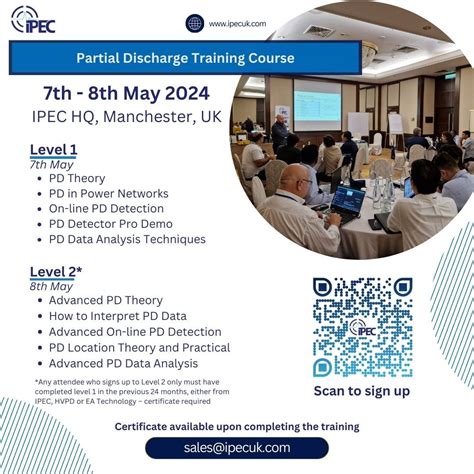 IPEC

www.ipecuk.com

Partial Discharge Training Course

7th - 8th May 2024
IPEC HQ, Manchester, UK

Level 1
7th May
• PD Theory
• PD in Power Networks
• On-line PD Detection
• PD Detector Pro Demo
• PD Data Analysis Techniques

Level 2*
8th May
• Advanced PD Theory
• How to Interpret PD Data
• Advanced On-line PD Detection
• PD Location Theory and Practical
• Advanced PD Data Analysis

*Any attendee who signs up to Level 2 only must have completed level 1 in the previous 24 months, either from IPEC, HVPD or EA Technology – certificate required

IPEC

Scan to sign up

Certificate available upon completing the training

sales@ipecuk.com